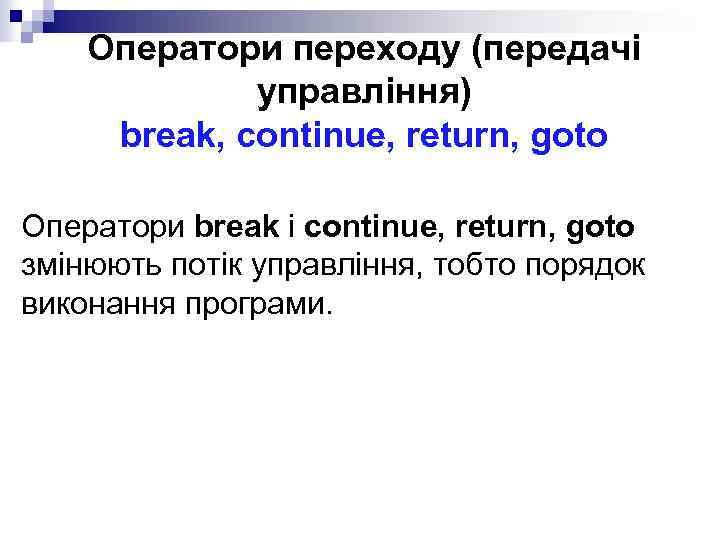 Оператори переходу (передачі управління)
break, continue, return, goto

Оператори break і continue, return, goto змінюють потік управління, тобто порядок виконання програми.